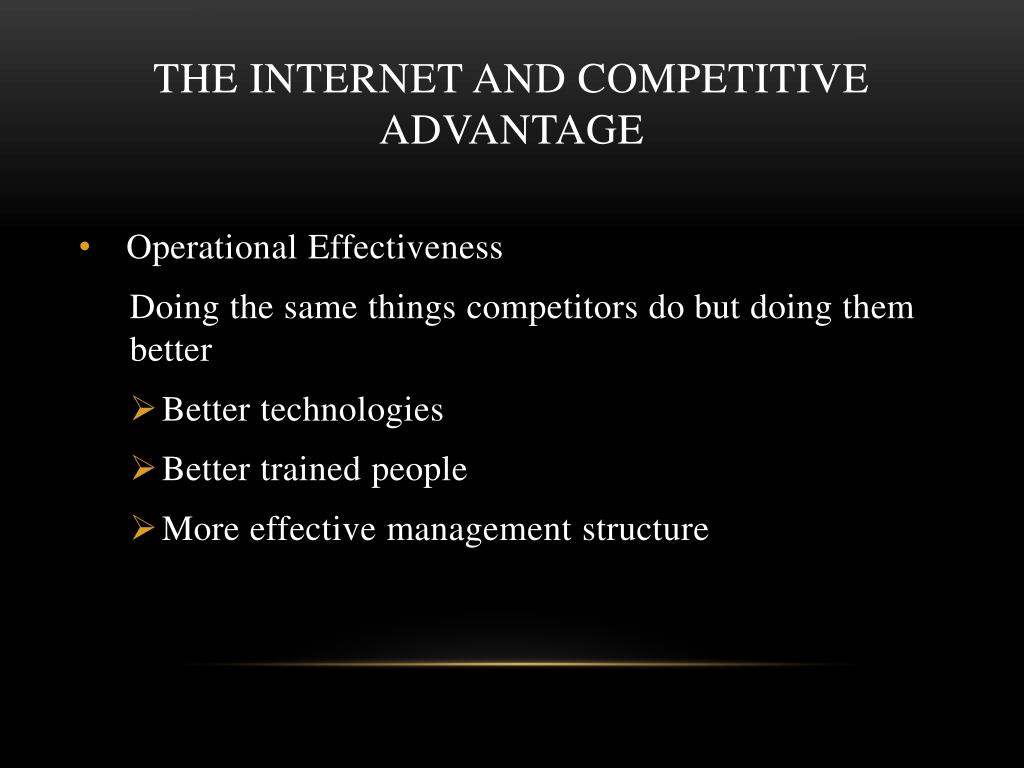 THE INTERNET AND COMPETITIVE ADVANTAGE

• Operational Effectiveness

Doing the same things competitors do but doing them better

➢ Better technologies

➢ Better trained people

➢ More effective management structure